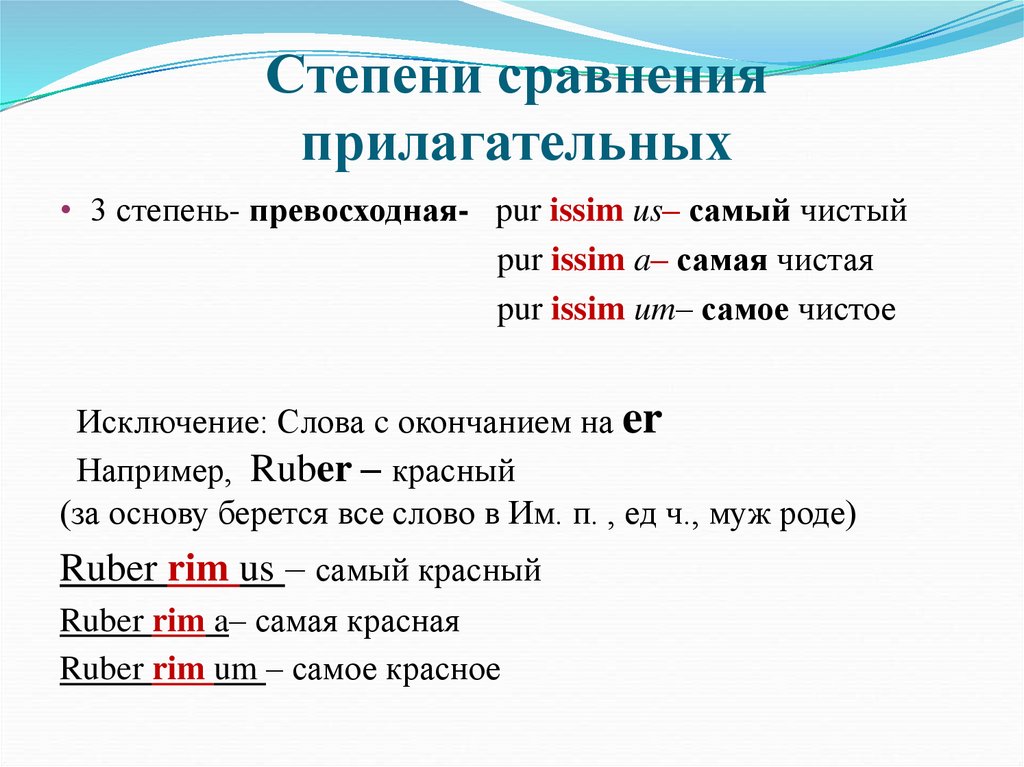 Степени сравнения прилагательных

• 3 степень- превосходная- pur issim us– самый чистый

pur issim a– самая чистая

pur issim um– самое чистое

Исключение: Слова с окончанием на er

Например, Ruber – красный

(за основу берется все слово в Им. п. , ед ч., муж роде)

Ruber rim us – самый красный

Ruber rim a– самая красная

Ruber rim um – самое красное